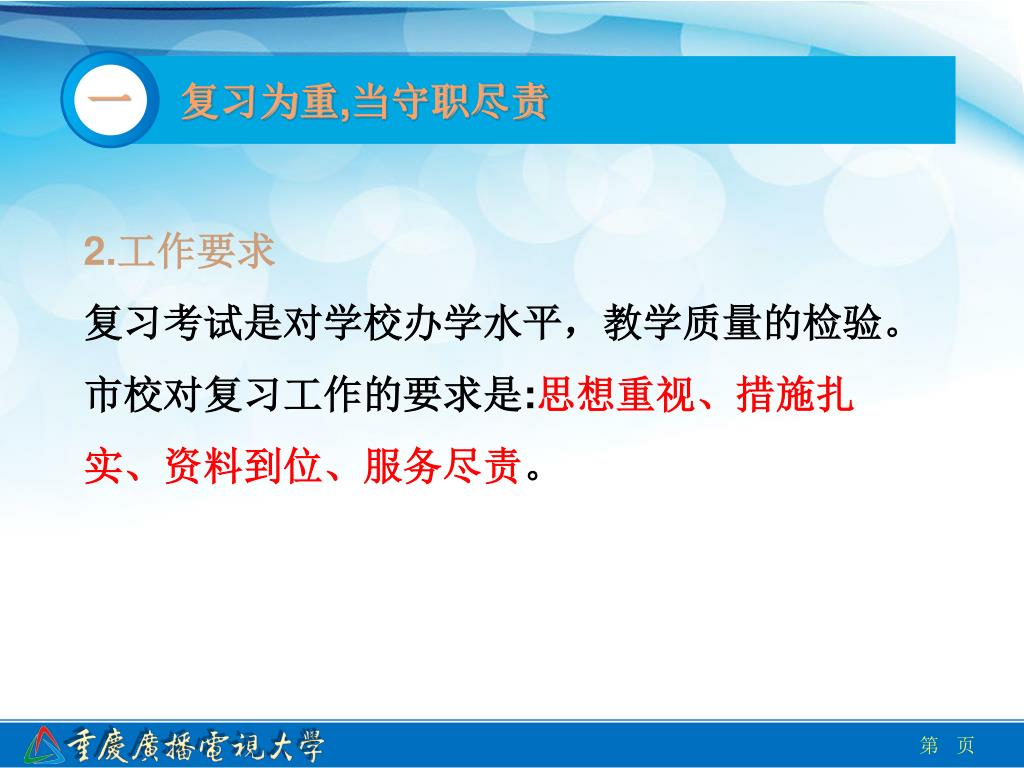 一 复习为重,当守职尽责

2.工作要求

复习考试是对学校办学水平，教学质量的检验。市校对复习工作的要求是:思想重视、措施扎实、资料到位、服务尽责。

重慶廣播電視大學

第 页